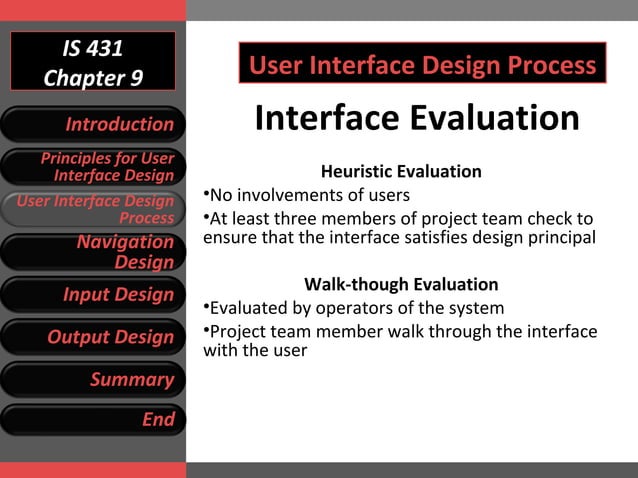 IS 431
Chapter 9

Introduction

Principles for User Interface Design

User Interface Design Process

Navigation Design

Input Design

Output Design

Summary

End

User Interface Design Process

Interface Evaluation

Heuristic Evaluation

•No involvements of users

•At least three members of project team check to ensure that the interface satisfies design principal

Walk-though Evaluation

•Evaluated by operators of the system

•Project team member walk through the interface with the user